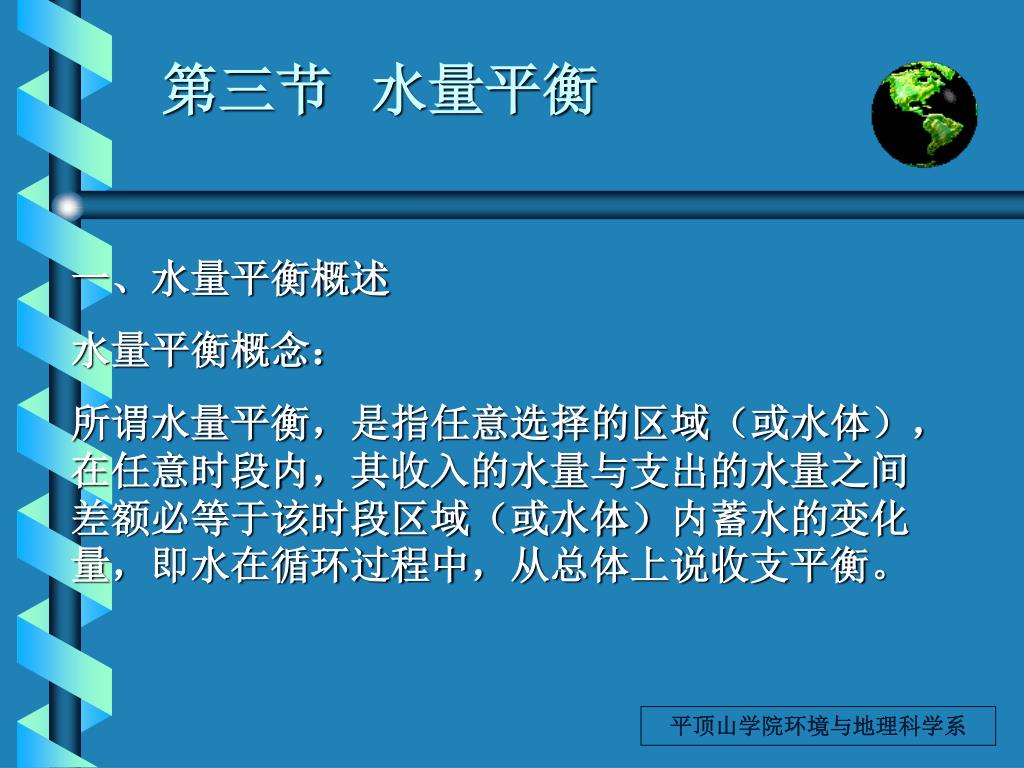 第三节 水量平衡

一、水量平衡概述

水量平衡概念：

所谓水量平衡，是指任意选择的区域（或水体），在任意时段内，其收入的水量与支出的水量之间差额必等于该时段区域（或水体）内蓄水的变化量，即水在循环过程中，从总体上说收支平衡。

平顶山学院环境与地理科学系